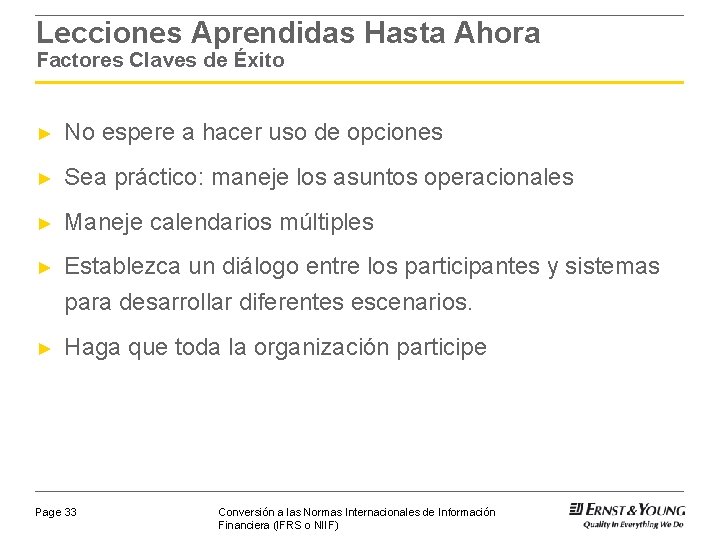 Lecciones Aprendidas Hasta Ahora
Factores Claves de Éxito

► No espere a hacer uso de opciones

► Sea práctico: maneje los asuntos operacionales

► Maneje calendarios múltiples

► Establezca un diálogo entre los participantes y sistemas para desarrollar diferentes escenarios.

► Haga que toda la organización participe

Page 33

Conversión a las Normas Internacionales de Información Financiera (IFRS o NIIF)

ERNST & YOUNG
Quality In Everything We Do